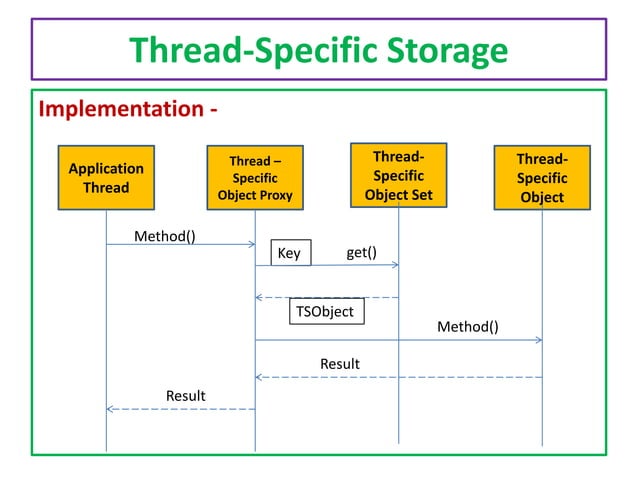 Thread-Specific Storage

Implementation -

Application Thread

Thread – Specific Object Proxy

Thread-Specific Object Set

Thread-Specific Object

Method()

Key

get()

TSObject

Method()

Result

Result